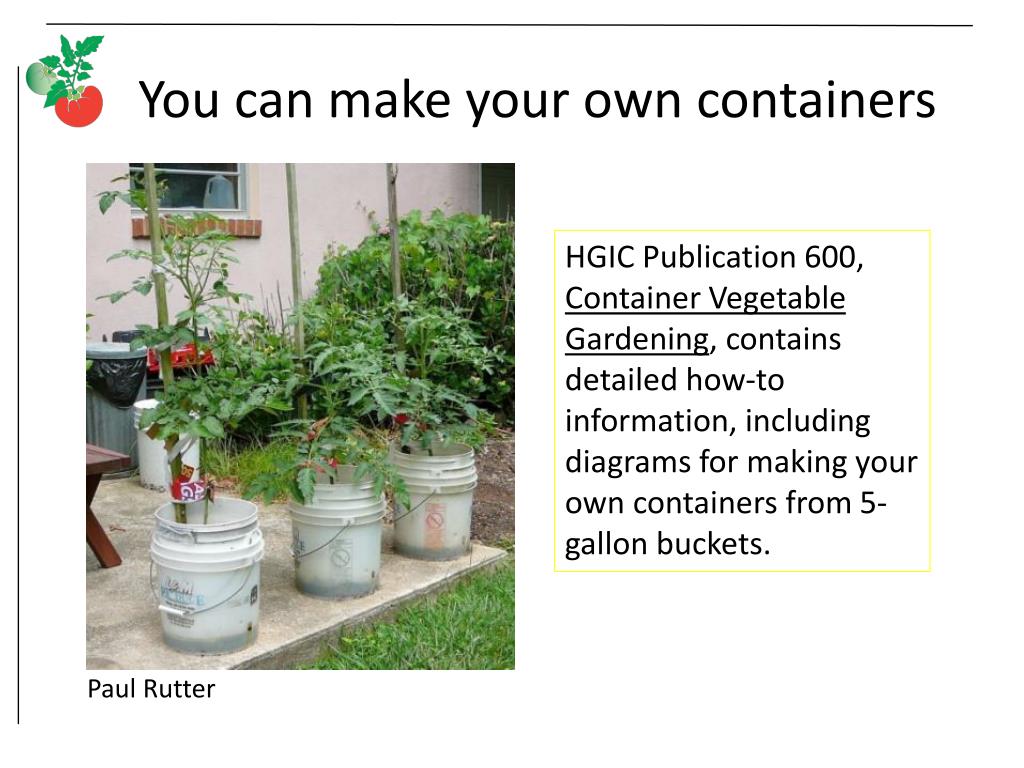 You can make your own containers

HGIC Publication 600, Container Vegetable Gardening, contains detailed how-to information, including diagrams for making your own containers from 5-gallon buckets.

Paul Rutter